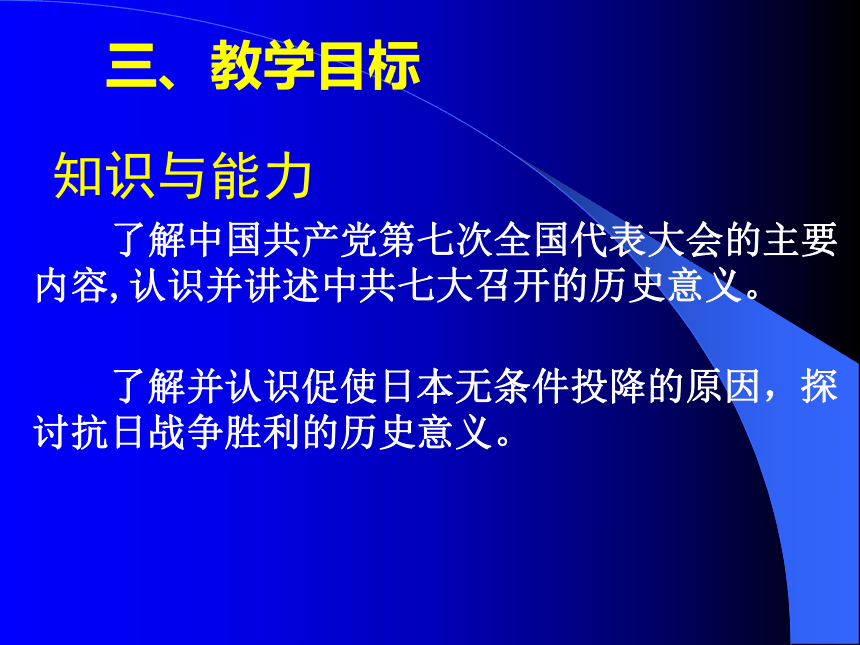 三、教学目标

知识与能力

了解中国共产党第七次全国代表大会的主要内容, 认识并讲述中共七大召开的历史意义。

了解并认识促使日本无条件投降的原因，探讨抗日战争胜利的历史意义。